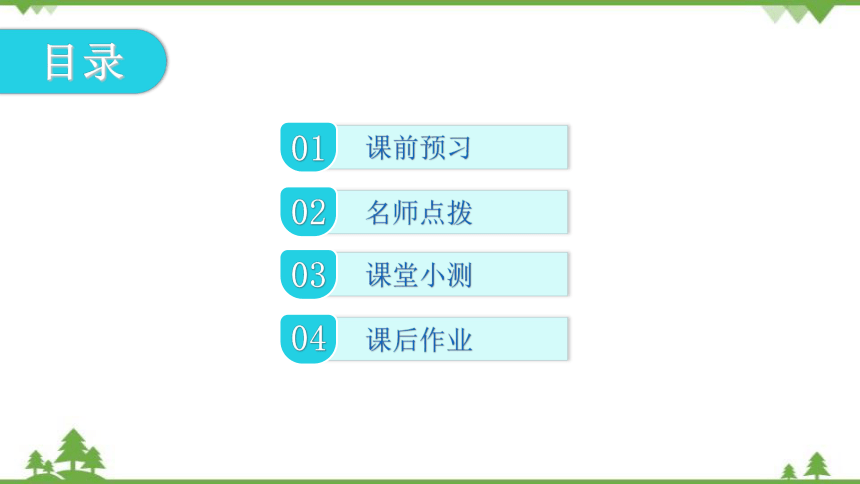 目录

01 课前预习

02 名师点拨

03 课堂小测

04 课后作业